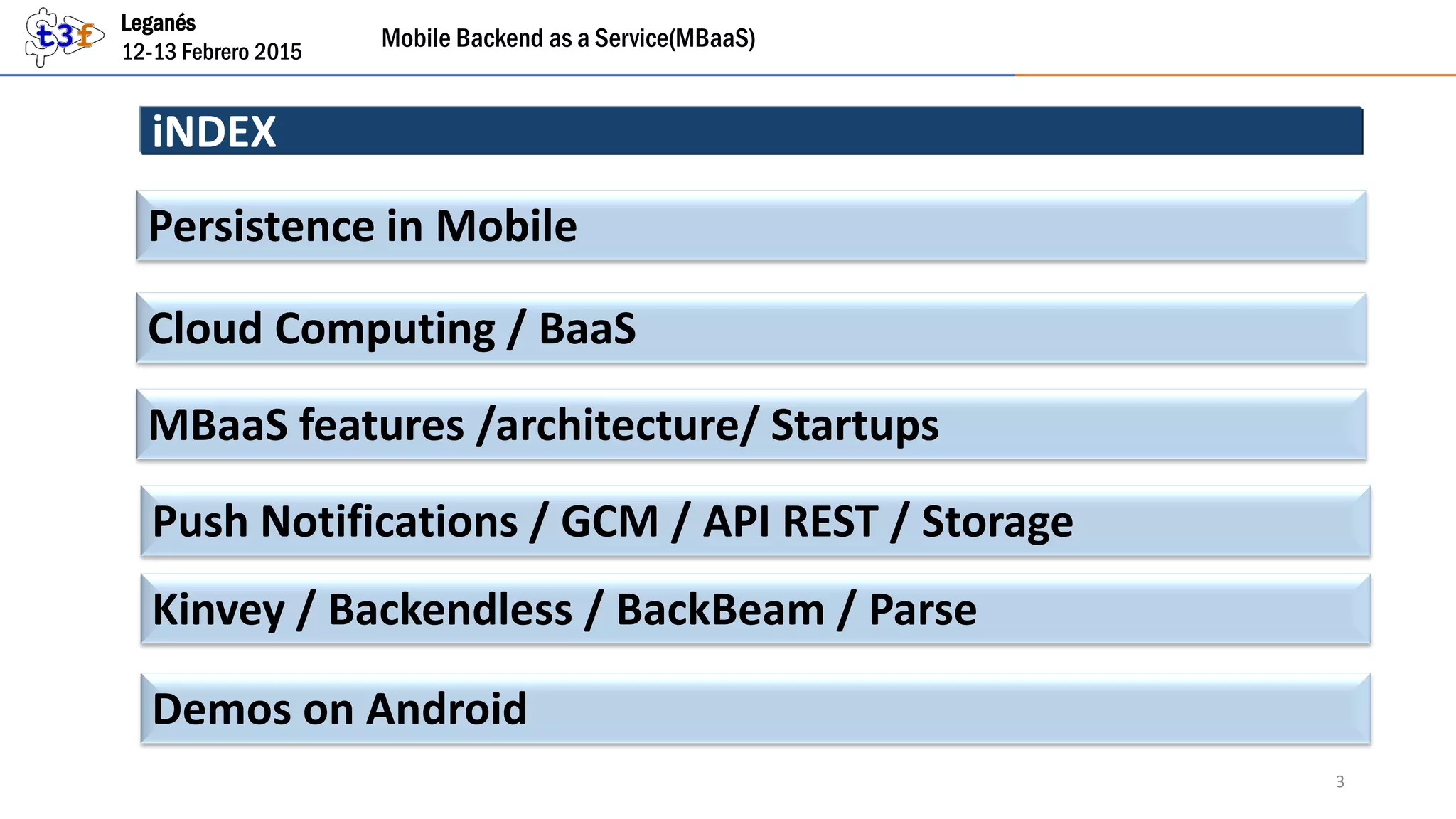 t3f

Leganés
12-13 Febrero 2015

Mobile Backend as a Service(MBaaS)

iNDEX

Persistence in Mobile

Cloud Computing / BaaS

MBaaS features /architecture/ Startups

Push Notifications / GCM / API REST / Storage

Kinvey / Backendless / BackBeam / Parse

Demos on Android

3